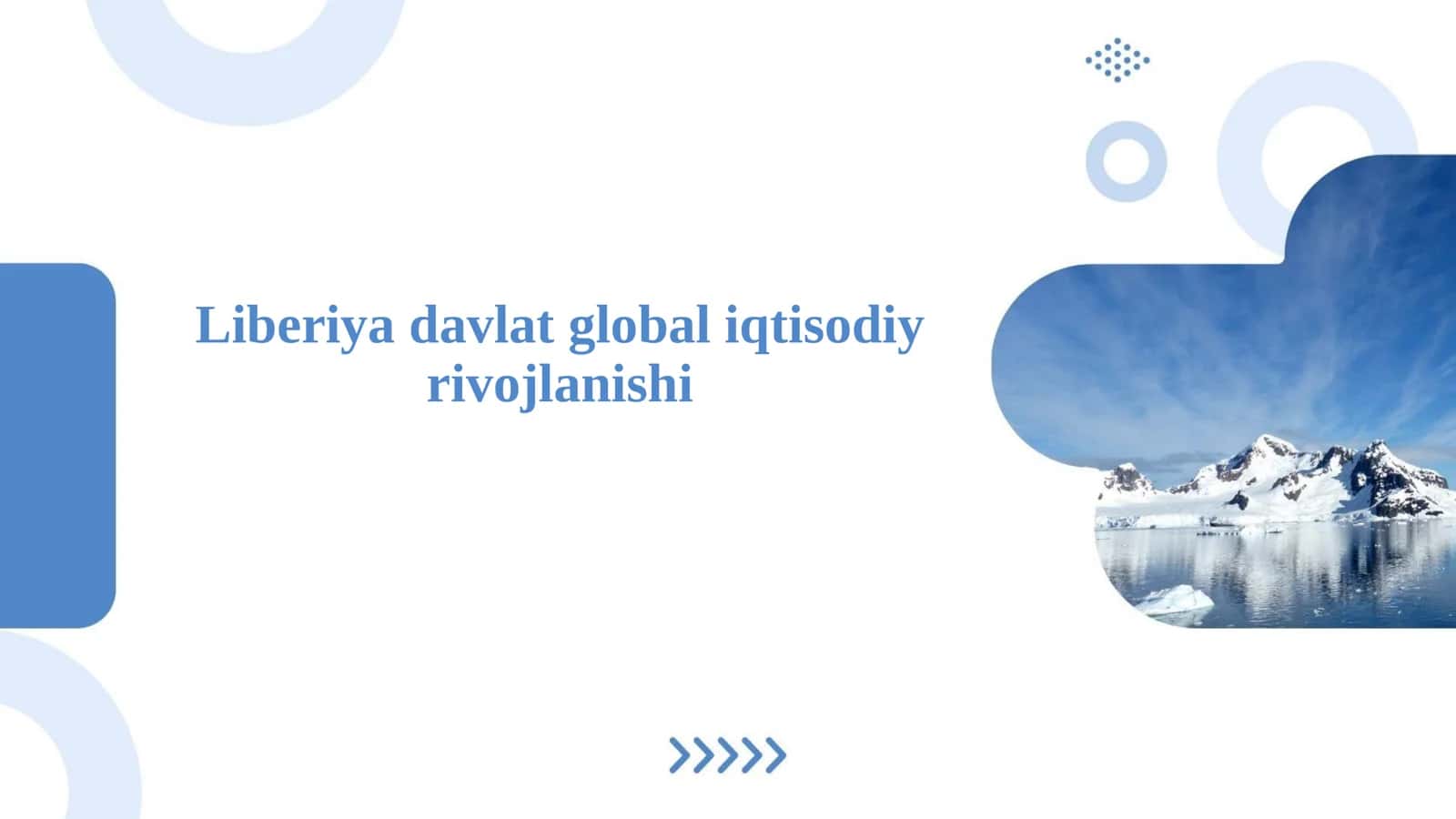 Liberiya davlat global iqtisodiy rivojlanishi